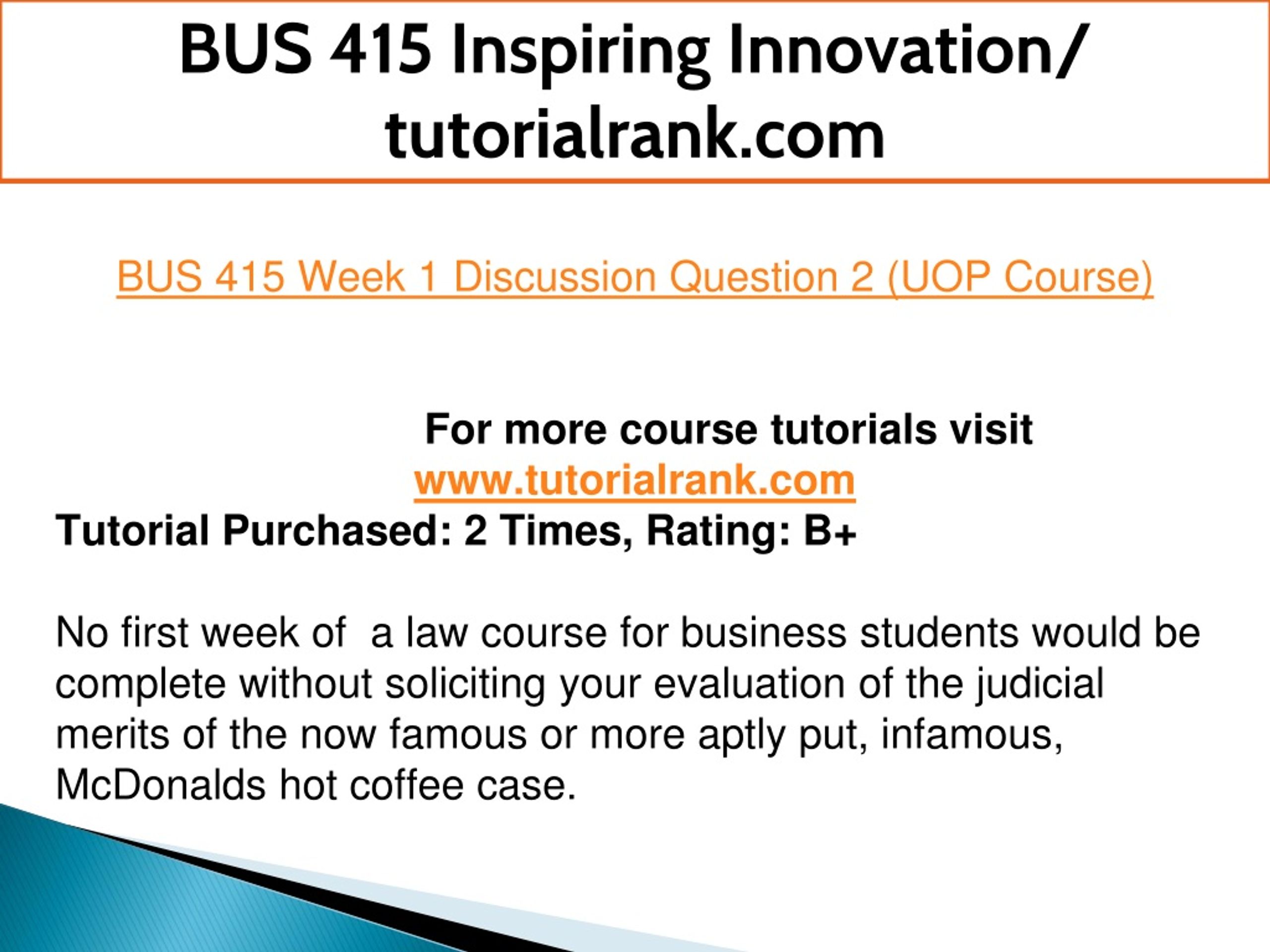 BUS 415 Inspiring Innovation/ tutorialrank.com

BUS 415 Week 1 Discussion Question 2 (UOP Course)

For more course tutorials visit
www.tutorialrank.com
Tutorial Purchased: 2 Times, Rating: B+

No first week of  a law course for business students would be complete without soliciting your evaluation of the judicial merits of the now famous or more aptly put, infamous, McDonalds hot coffee case.